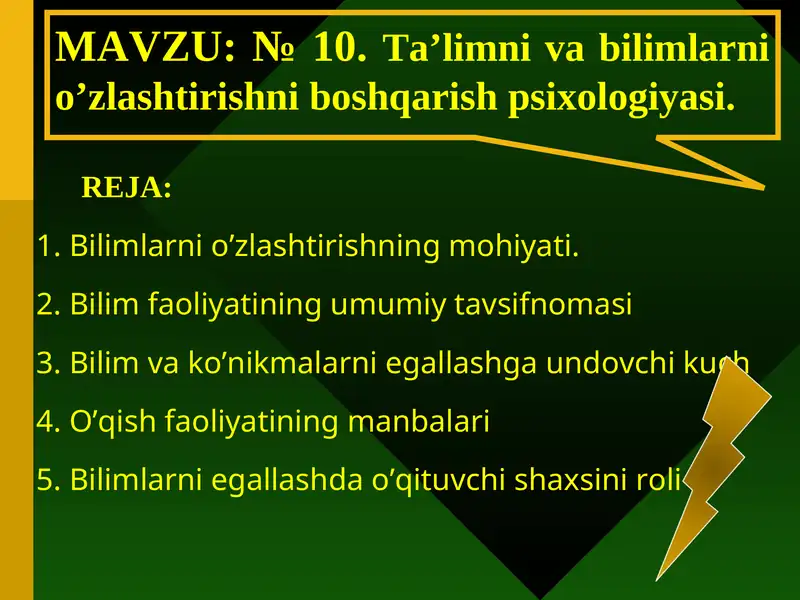 MAVZU: № 10. Ta’limni va bilimlarni o’zlashtirishni boshqarish psixologiyasi.

REJA:

1. Bilimlarni o’zlashtirishning mohiyati.

2. Bilim faoliyatining umumiy tavsifnomasi

3. Bilim va ko’nikmalarni egallashga undovchi kuch

4. O’qish faoliyatining manbalari

5. Bilimlarni egallashda o’qituvchi shaxsini roli